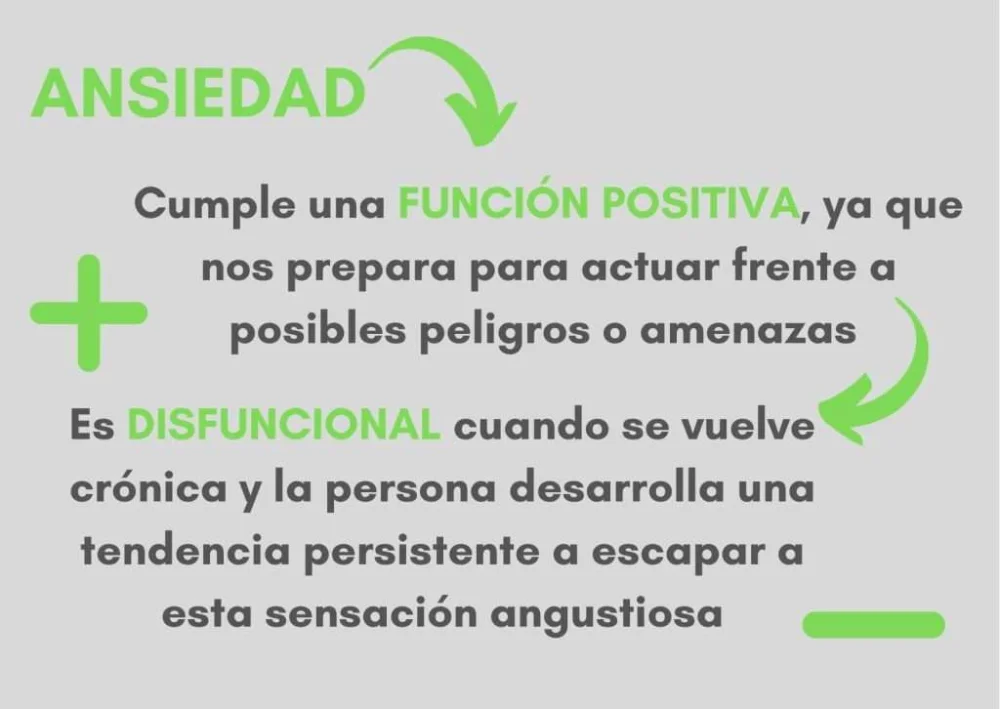 ANSIEDAD

Cumple una FUNCIÓN POSITIVA, ya que nos prepara para actuar frente a posibles peligros o amenazas

Es DISFUNCIONAL cuando se vuelve crónica y la persona desarrolla una tendencia persistente a escapar a esta sensación angustiosa